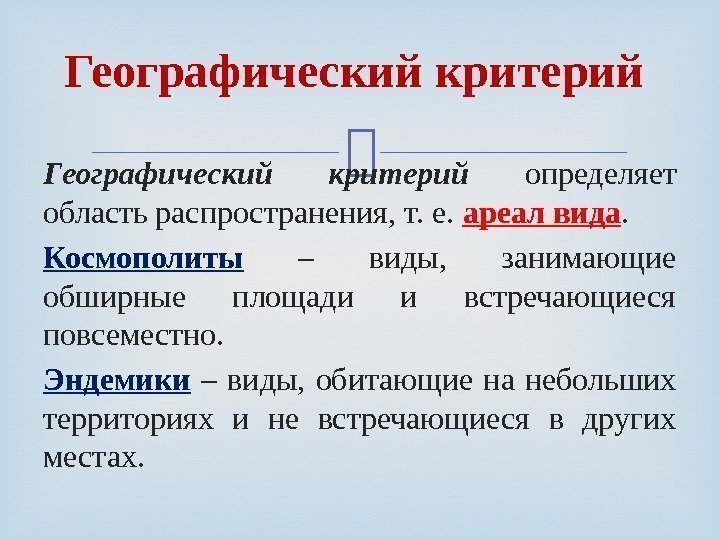 Географический критерий

Географический критерий определяет область распространения, т. е. ареал вида.

Космополиты – виды, занимающие обширные площади и встречающиеся повсеместно.

Эндемики – виды, обитающие на небольших территориях и не встречающиеся в других местах.